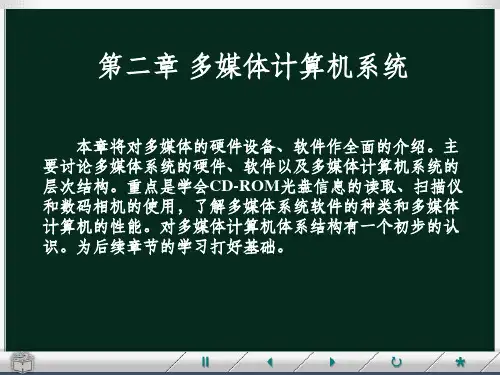 第二章 多媒体计算机系统

本章将对多媒体的硬件设备、软件作全面的介绍。主要讨论多媒体系统的硬件、软件以及多媒体计算机系统的层次结构。重点是学会CD-ROM光盘信息的读取、扫描仪和数码相机的使用，了解多媒体系统软件的种类和多媒体计算机的性能。对多媒体计算机体系结构有一个初步的认识。为后续章节的学习打好基础。